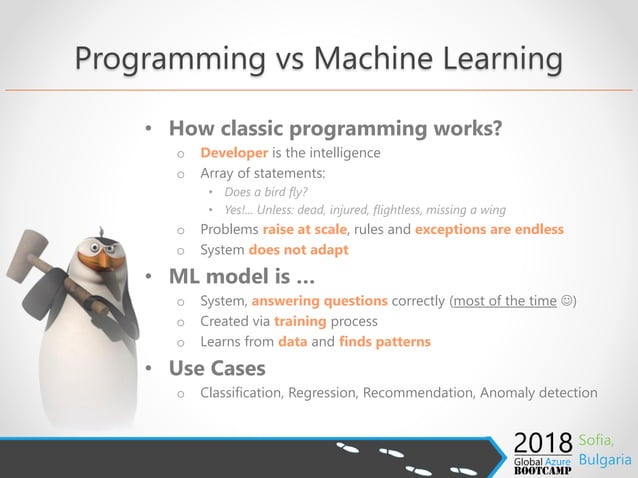 Programming vs Machine Learning

• How classic programming works?
  o Developer is the intelligence
  o Array of statements:
    • Does a bird fly?
    • Yes!... Unless: dead, injured, flightless, missing a wing
  o Problems raise at scale, rules and exceptions are endless
  o System does not adapt
• ML model is ...
  o System, answering questions correctly (most of the time ☺)
  o Created via training process
  o Learns from data and finds patterns
• Use Cases
  o Classification, Regression, Recommendation, Anomaly detection

2018 Global Azure BOOTCAMP Sofia, Bulgaria